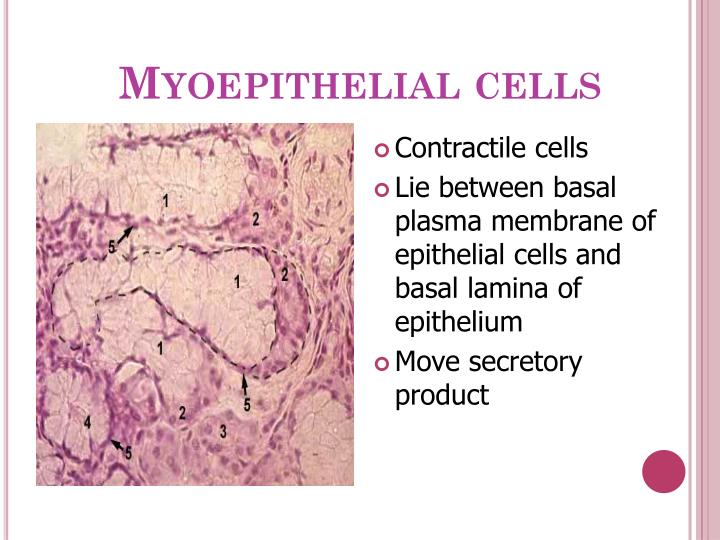 MYOEPITHELIAL CELLS

1
2
5
1
2
1
5
4
2
3
5

Contractile cells

Lie between basal plasma membrane of epithelial cells and basal lamina of epithelium

Move secretory product